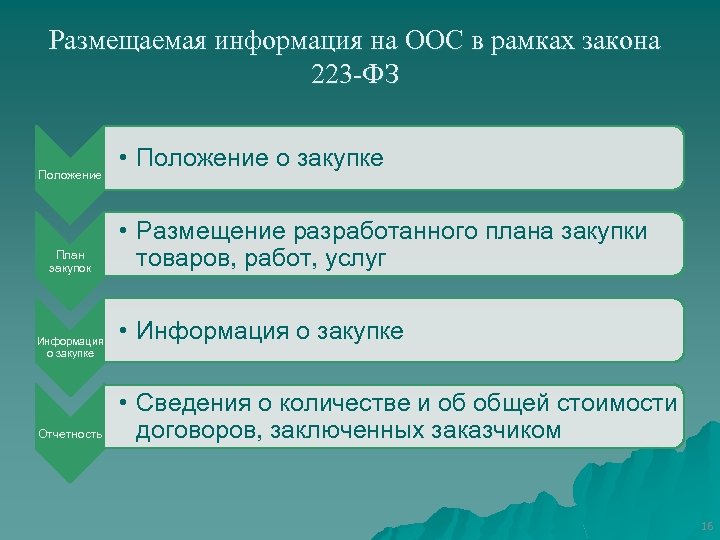 Размещаемая информация на ООС в рамках закона 223-ФЗ

Положение

• Положение о закупке

План закупок

• Размещение разработанного плана закупки товаров, работ, услуг

Информация о закупке

• Информация о закупке

Отчетность

• Сведения о количестве и об общей стоимости договоров, заключенных заказчиком

16